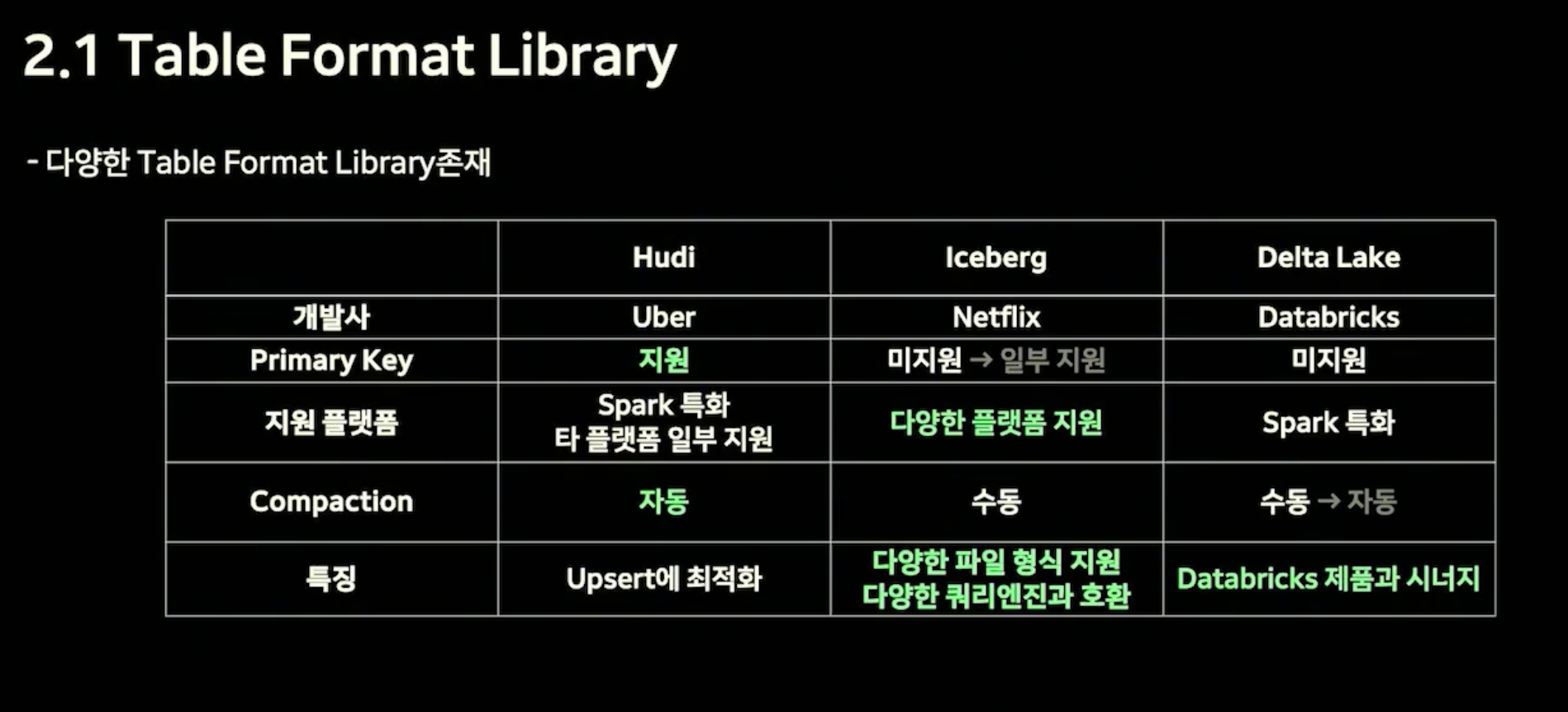 2.1 Table Format Library

- 다양한 Table Format Library존재

| | Hudi | Iceberg | Delta Lake |
|---|---|---|---|
| 개발사 | Uber | Netflix | Databricks |
| Primary Key | 지원 | 미지원 → 일부 지원 | 미지원 |
| 지원 플랫폼 | Spark 특화 타 플랫폼 일부 지원 | 다양한 플랫폼 지원 | Spark 특화 |
| Compaction | 자동 | 수동 | 수동 → 자동 |
| 특징 | Upsert에 최적화 | 다양한 파일 형식 지원 다양한 쿼리엔진과 호환 | Databricks 제품과 시너지 |